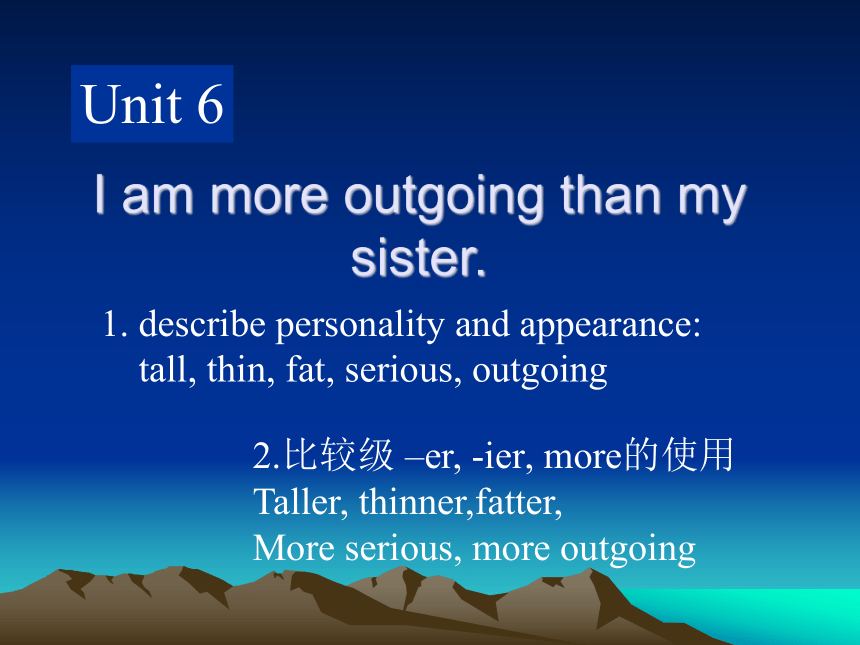 Unit 6

I am more outgoing than my sister.

1. describe personality and appearance: tall, thin, fat, serious, outgoing

2.比较级 –er, -ier, more的使用
Taller, thinner,fatter,
More serious, more outgoing